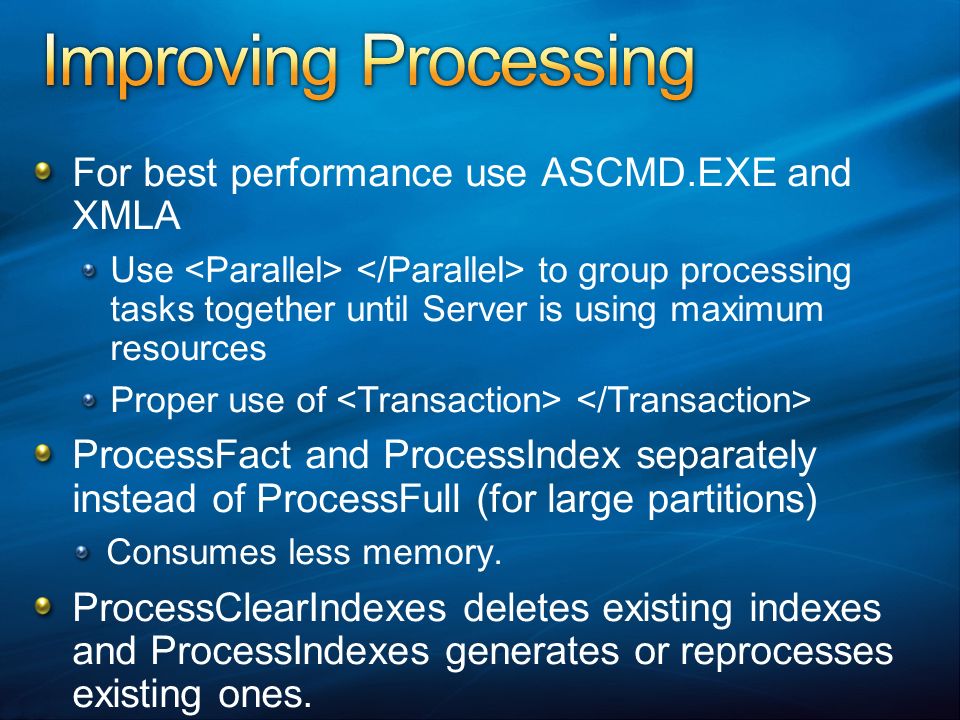 Improving Processing

For best performance use ASCMD.EXE and XMLA

Use <Parallel> </Parallel> to group processing tasks together until Server is using maximum resources

Proper use of <Transaction> </Transaction>

ProcessFact and ProcessIndex separately instead of ProcessFull (for large partitions)

Consumes less memory.

ProcessClearIndexes deletes existing indexes and ProcessIndexes generates or reprocesses existing ones.